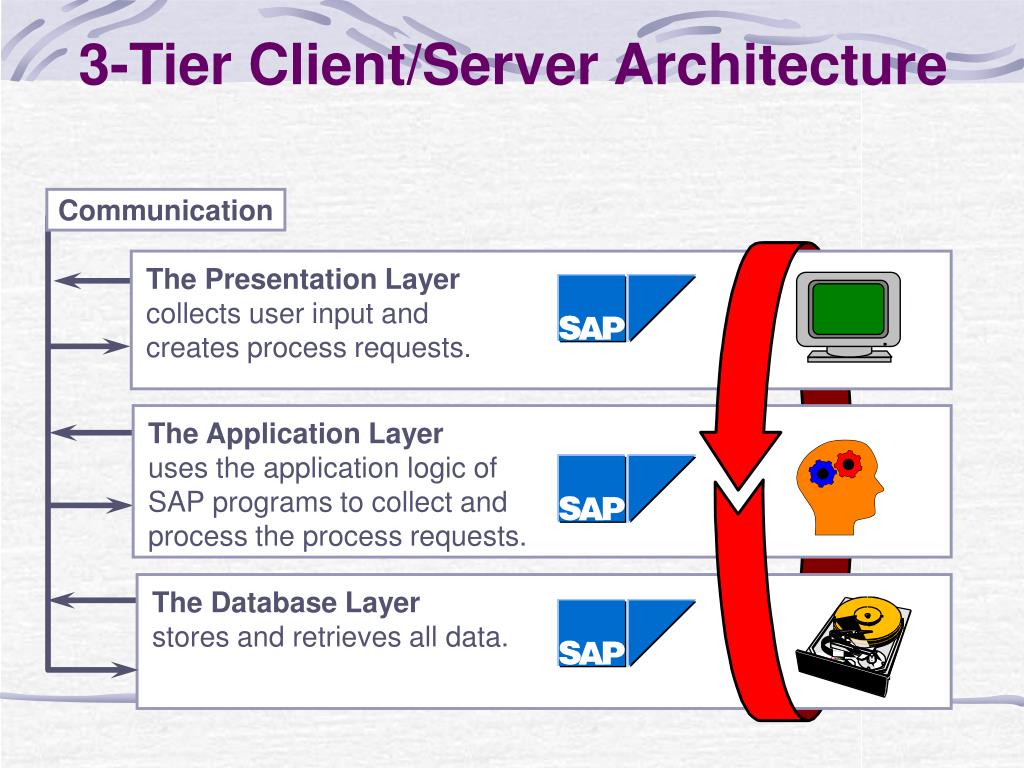 3-Tier Client/Server Architecture

Communication

The Presentation Layer
collects user input and creates process requests.

SAP

The Application Layer
uses the application logic of SAP programs to collect and process the process requests.

SAP

The Database Layer
stores and retrieves all data.

SAP